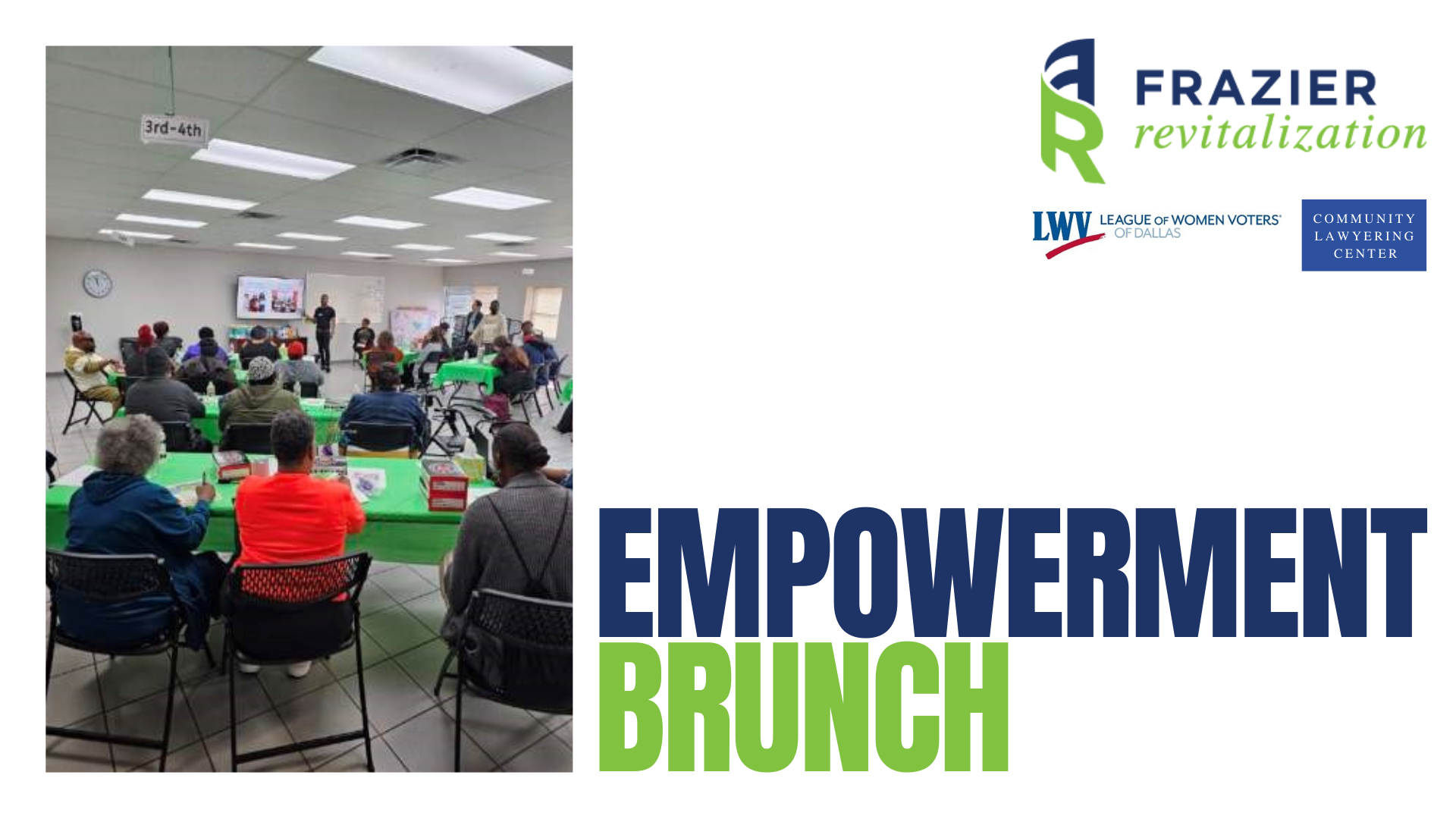 3rd-4th

FRAZIER
revitalization

LWV LEAGUE OF WOMEN VOTERS OF DALLAS

COMMUNITY LAWYERING CENTER

EMPOWERMENT
BRUNCH